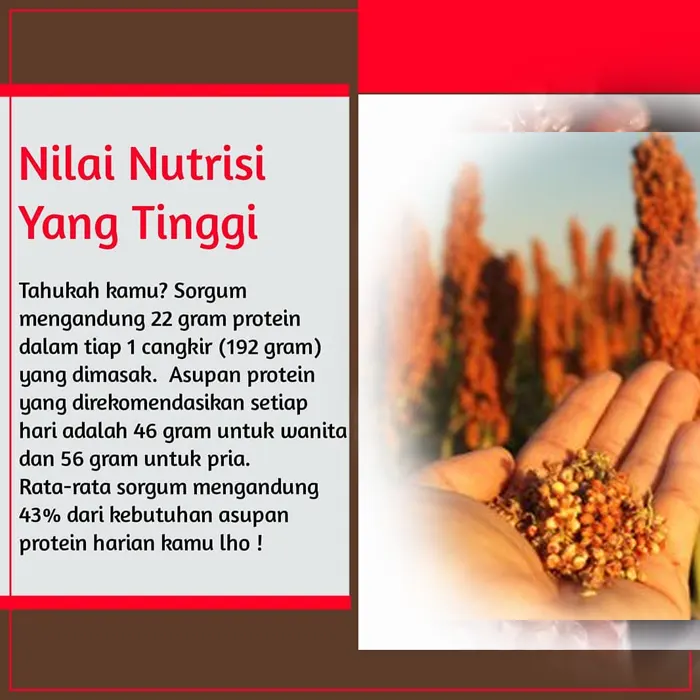 Nilai Nutrisi Yang Tinggi

Tahukah kamu? Sorgum mengandung 22 gram protein dalam tiap 1 cangkir (192 gram) yang dimasak. Asupan protein yang direkomendasikan setiap hari adalah 46 gram untuk wanita dan 56 gram untuk pria. Rata-rata sorgum mengandung 43% dari kebutuhan asupan protein harian kamu lho !